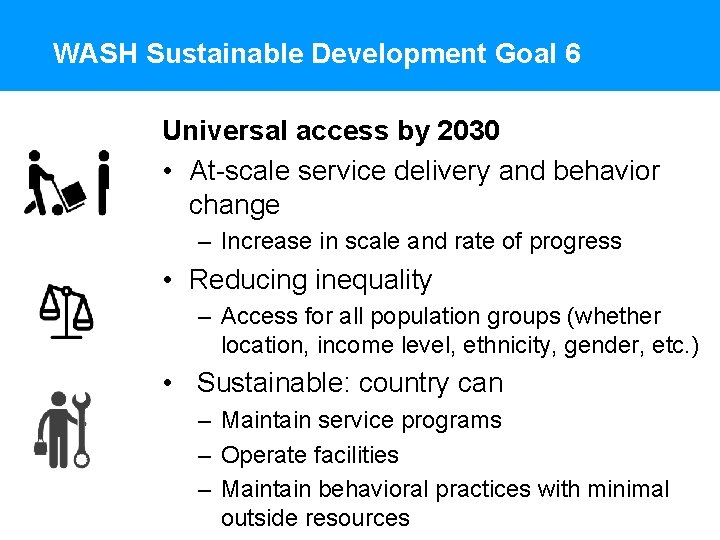 WASH Sustainable Development Goal 6

Universal access by 2030

• At-scale service delivery and behavior change
– Increase in scale and rate of progress

• Reducing inequality
– Access for all population groups (whether location, income level, ethnicity, gender, etc.)

• Sustainable: country can
– Maintain service programs
– Operate facilities
– Maintain behavioral practices with minimal outside resources